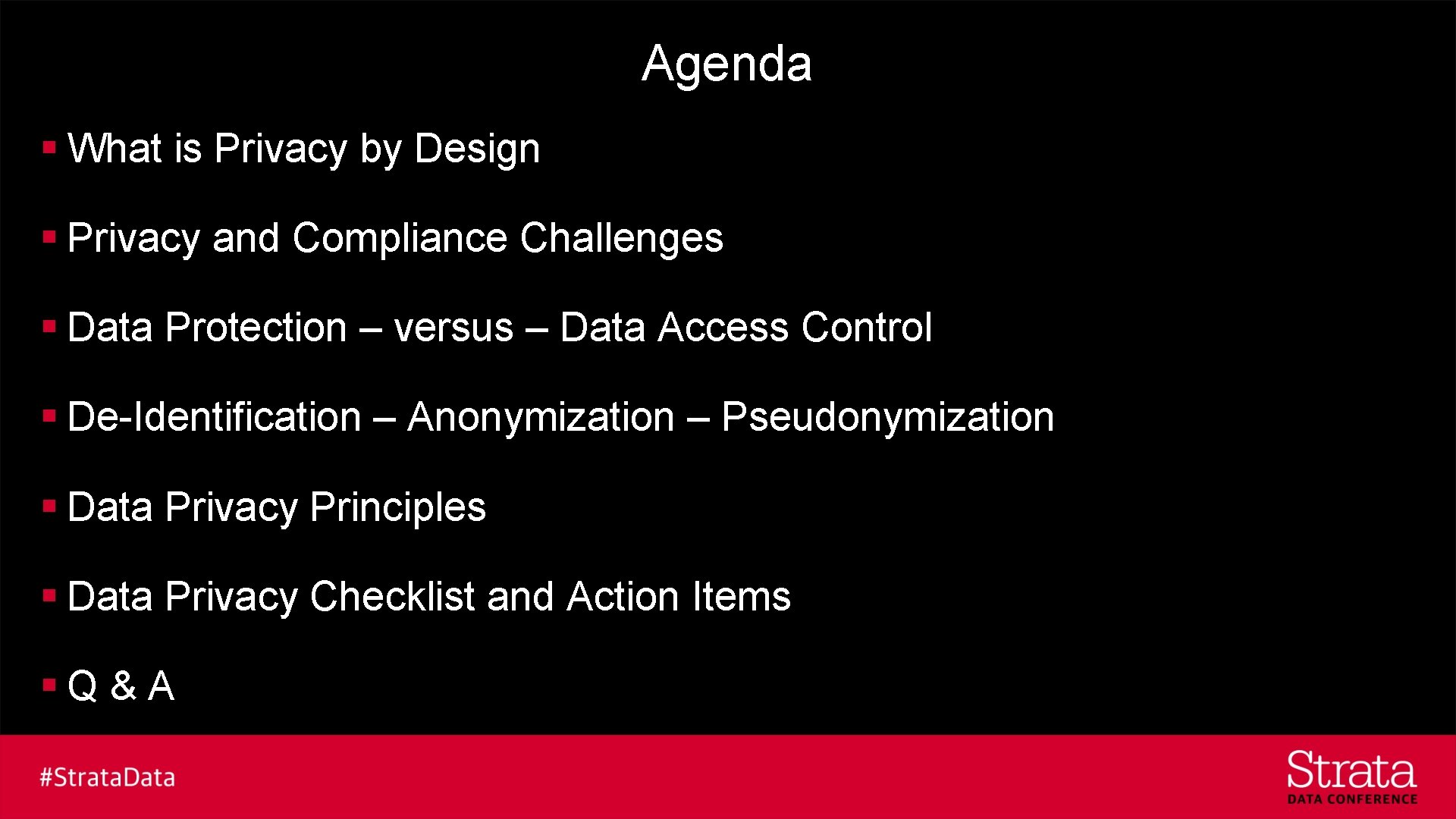 Agenda

▪ What is Privacy by Design

▪ Privacy and Compliance Challenges

▪ Data Protection – versus – Data Access Control

▪ De-Identification – Anonymization – Pseudonymization

▪ Data Privacy Principles

▪ Data Privacy Checklist and Action Items

▪ Q & A

#StrataData

Strata
DATA CONFERENCE